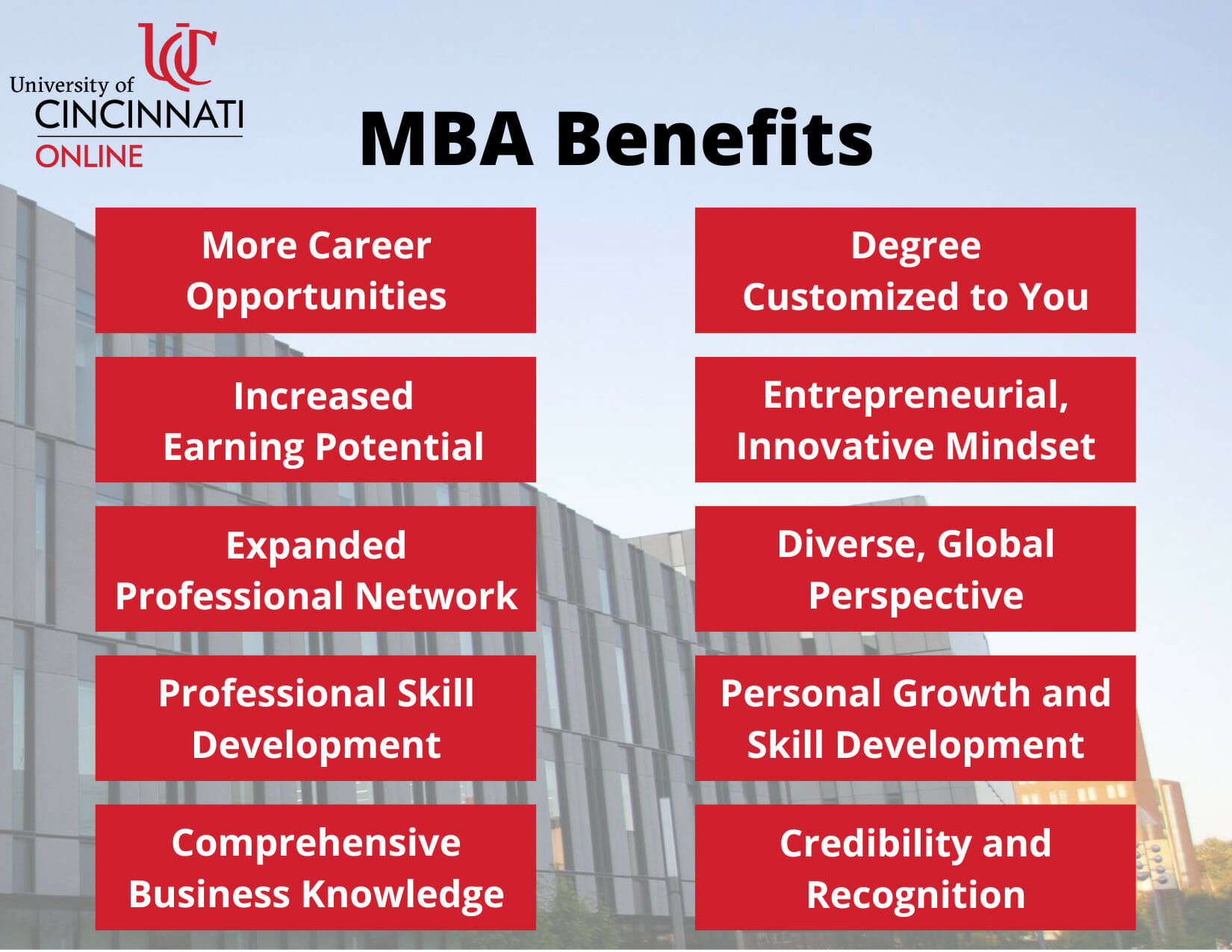 UC
University of CINCINNATI ONLINE

MBA Benefits

More Career Opportunities

Increased Earning Potential

Expanded Professional Network

Professional Skill Development

Comprehensive Business Knowledge

Degree Customized to You

Entrepreneurial, Innovative Mindset

Diverse, Global Perspective

Personal Growth and Skill Development

Credibility and Recognition